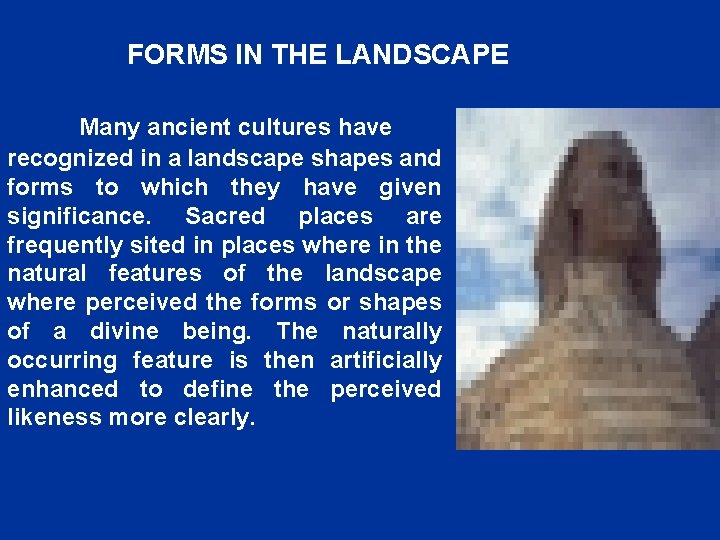 FORMS IN THE LANDSCAPE

Many ancient cultures have recognized in a landscape shapes and forms to which they have given significance. Sacred places are frequently sited in places where in the natural features of the landscape where perceived the forms or shapes of a divine being. The naturally occurring feature is then artificially enhanced to define the perceived likeness more clearly.